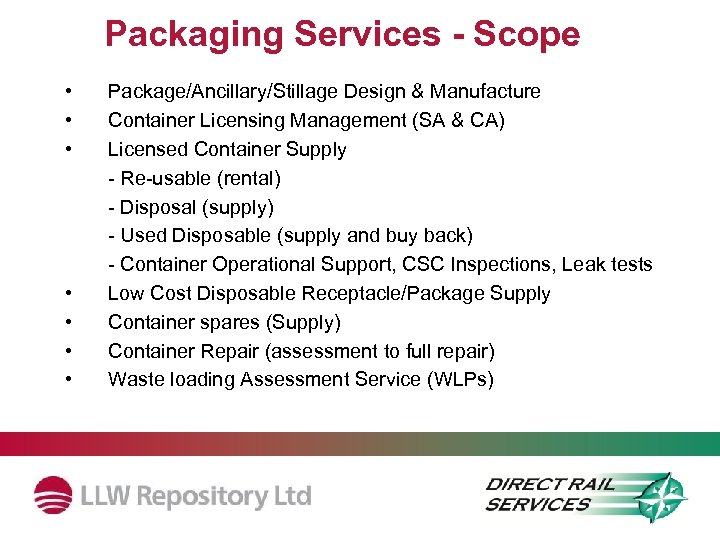 Packaging Services - Scope

• Package/Ancillary/Stillage Design & Manufacture
• Container Licensing Management (SA & CA)
• Licensed Container Supply
- Re-usable (rental)
- Disposal (supply)
- Used Disposable (supply and buy back)
- Container Operational Support, CSC Inspections, Leak tests
• Low Cost Disposable Receptacle/Package Supply
• Container spares (Supply)
• Container Repair (assessment to full repair)
• Waste loading Assessment Service (WLPs)

LLW Repository Ltd

DIRECT RAIL SERVICES